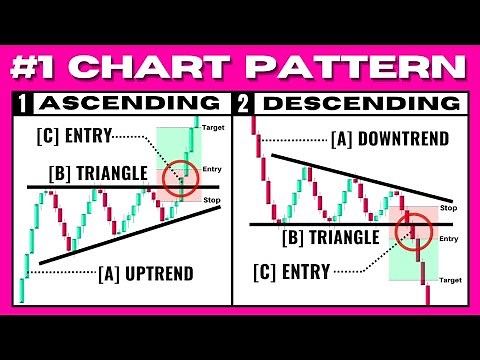 #1 CHART PATTERN

1 ASCENDING

[C] ENTRY

Target

Entry

[B] TRIANGLE

Stop

[A] UPTREND

2 DESCENDING

[A] DOWNTREND

Stop

[B] TRIANGLE

Entry

[C] ENTRY

Target